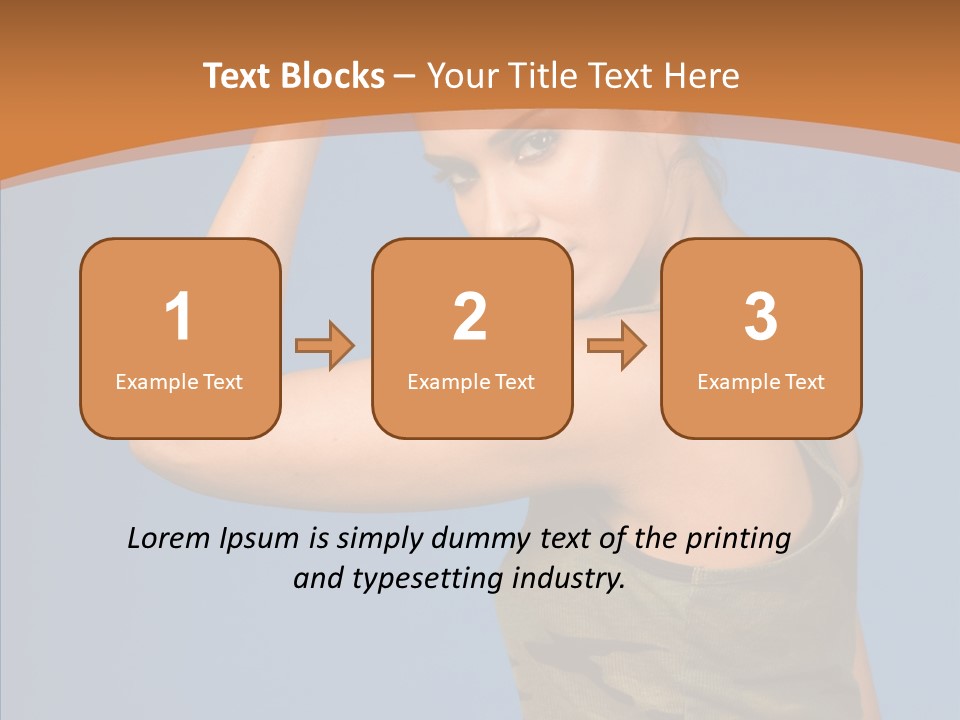 Text Blocks – Your Title Text Here

1
Example Text

2
Example Text

3
Example Text

Lorem Ipsum is simply dummy text of the printing and typesetting industry.